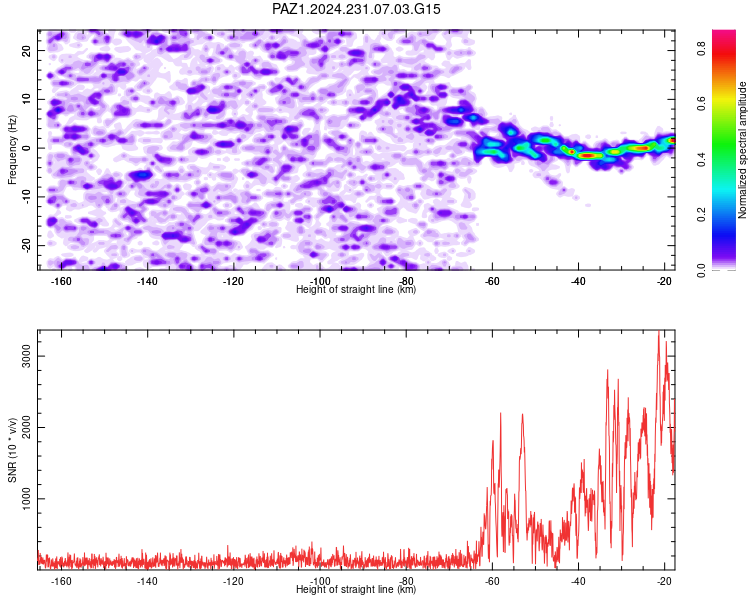 PAZ1.2024.231.07.03.G15

Frequency (Hz)
20
10
0
-10
-20

-160 -140 -120 -100 -80 -60 -40 -20
Height of straight line (km)

Normalized spectral amplitude
0.0 0.2 0.4 0.6 0.8

SNR (10 * v/v)
3000
2000
1000

-160 -140 -120 -100 -80 -60 -40 -20
Height of straight line (km)